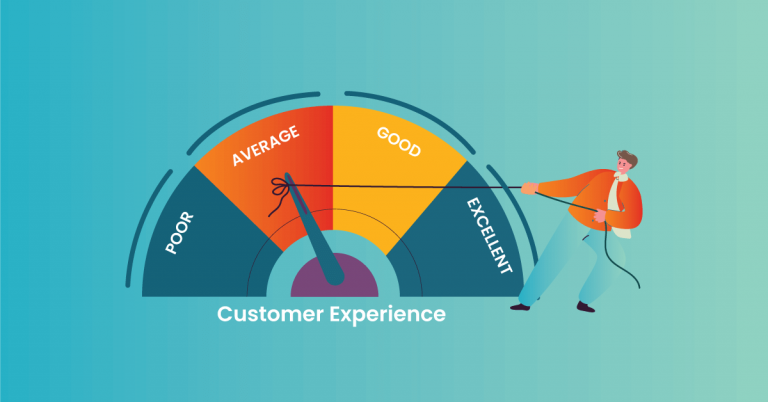 POOR
AVERAGE
GOOD
EXCELLENT
Customer Experience